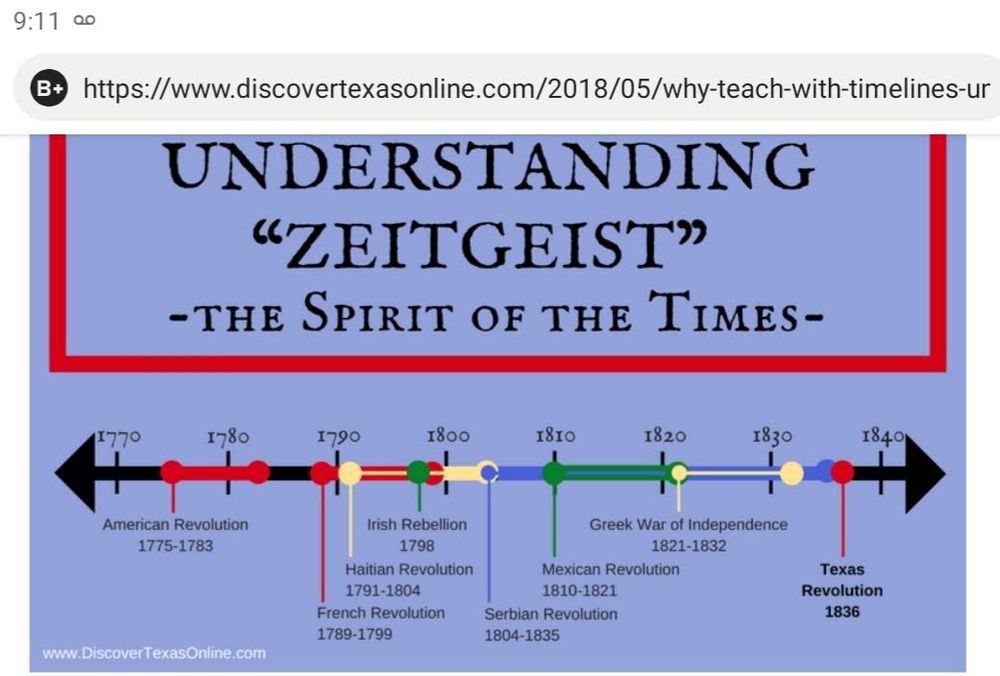 9:11

B+ https://www.discovertexasonline.com/2018/05/why-teach-with-timelines-ur

UNDERSTANDING "ZEITGEIST"
-THE SPIRIT OF THE TIMES-

1770 1780 1790 1800 1810 1820 1830 1840

American Revolution 1775-1783

Irish Rebellion 1798

Haitian Revolution 1791-1804

French Revolution 1789-1799

Serbian Revolution 1804-1835

Mexican Revolution 1810-1821

Greek War of Independence 1821-1832

Texas Revolution 1836

www.DiscoverTexasOnline.com